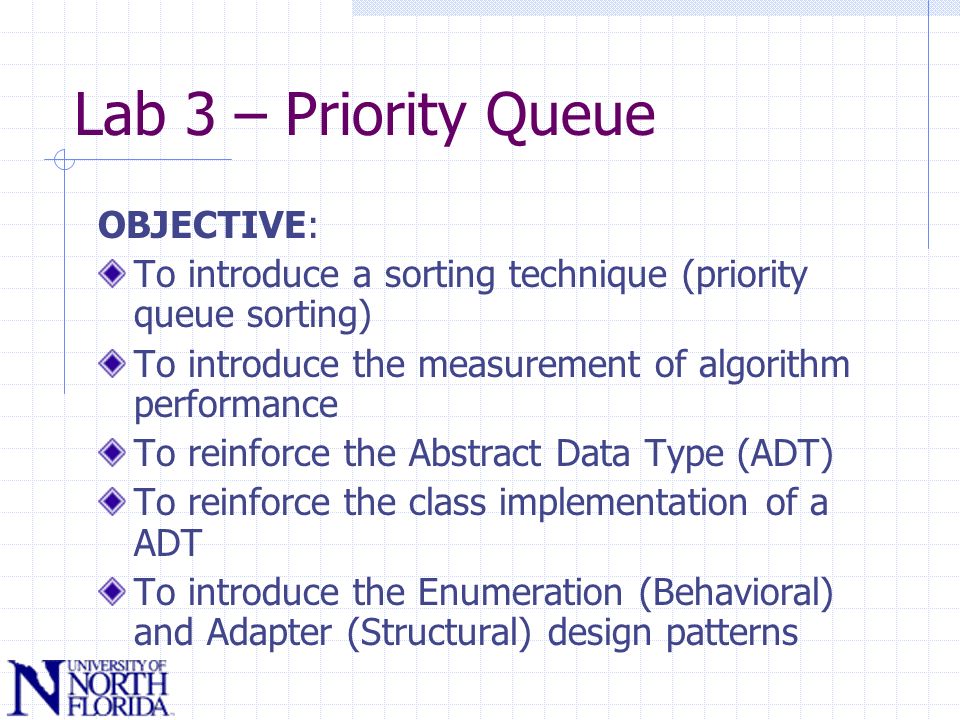 Lab 3 – Priority Queue

OBJECTIVE:

To introduce a sorting technique (priority queue sorting)

To introduce the measurement of algorithm performance

To reinforce the Abstract Data Type (ADT)

To reinforce the class implementation of a ADT

To introduce the Enumeration (Behavioral) and Adapter (Structural) design patterns

UNIVERSITY OF NORTH FLORIDA